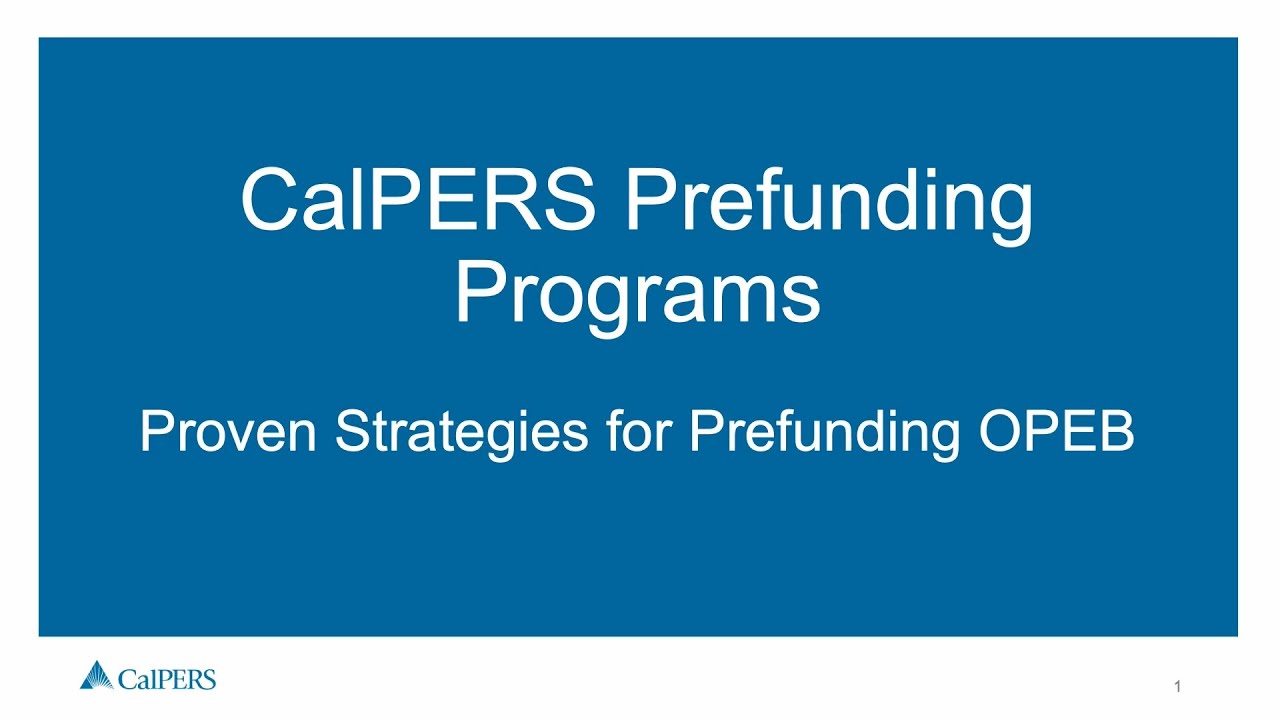 CalPERS Prefunding Programs

Proven Strategies for Prefunding OPEB

CalPERS

1